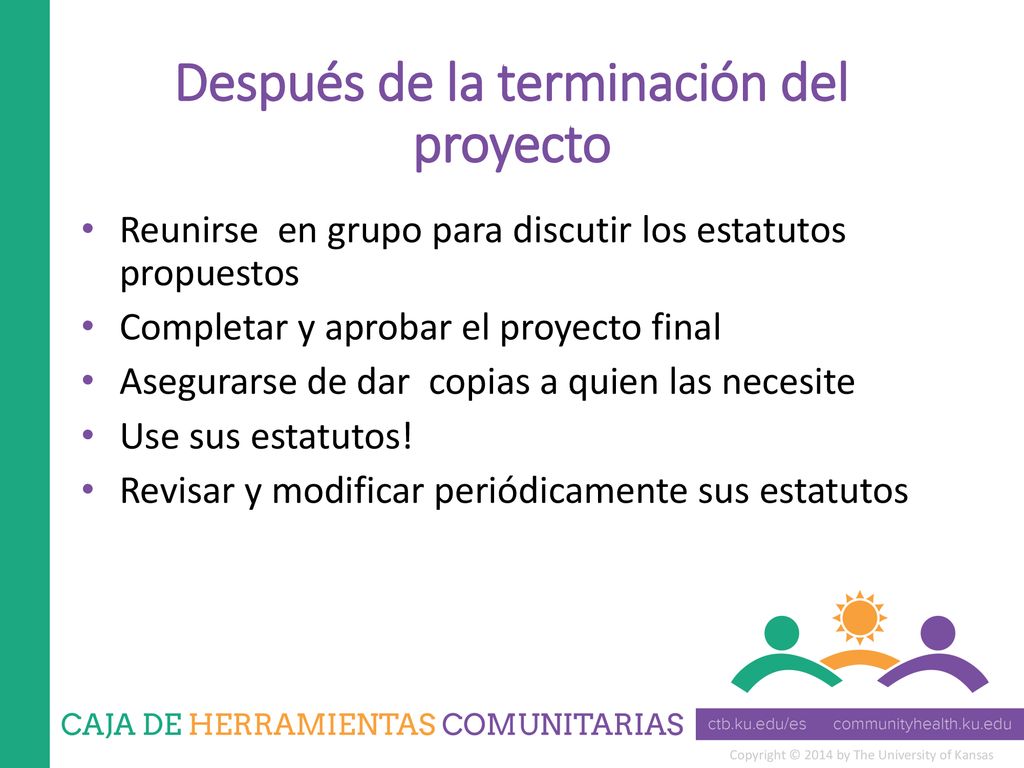 Después de la terminación del proyecto

• Reunirse en grupo para discutir los estatutos propuestos
• Completar y aprobar el proyecto final
• Asegurarse de dar copias a quien las necesite
• Use sus estatutos!
• Revisar y modificar periódicamente sus estatutos

CAJA DE HERRAMIENTAS COMUNITARIAS ctb.ku.edu/es communityhealth.ku.edu

Copyright © 2014 by The University of Kansas